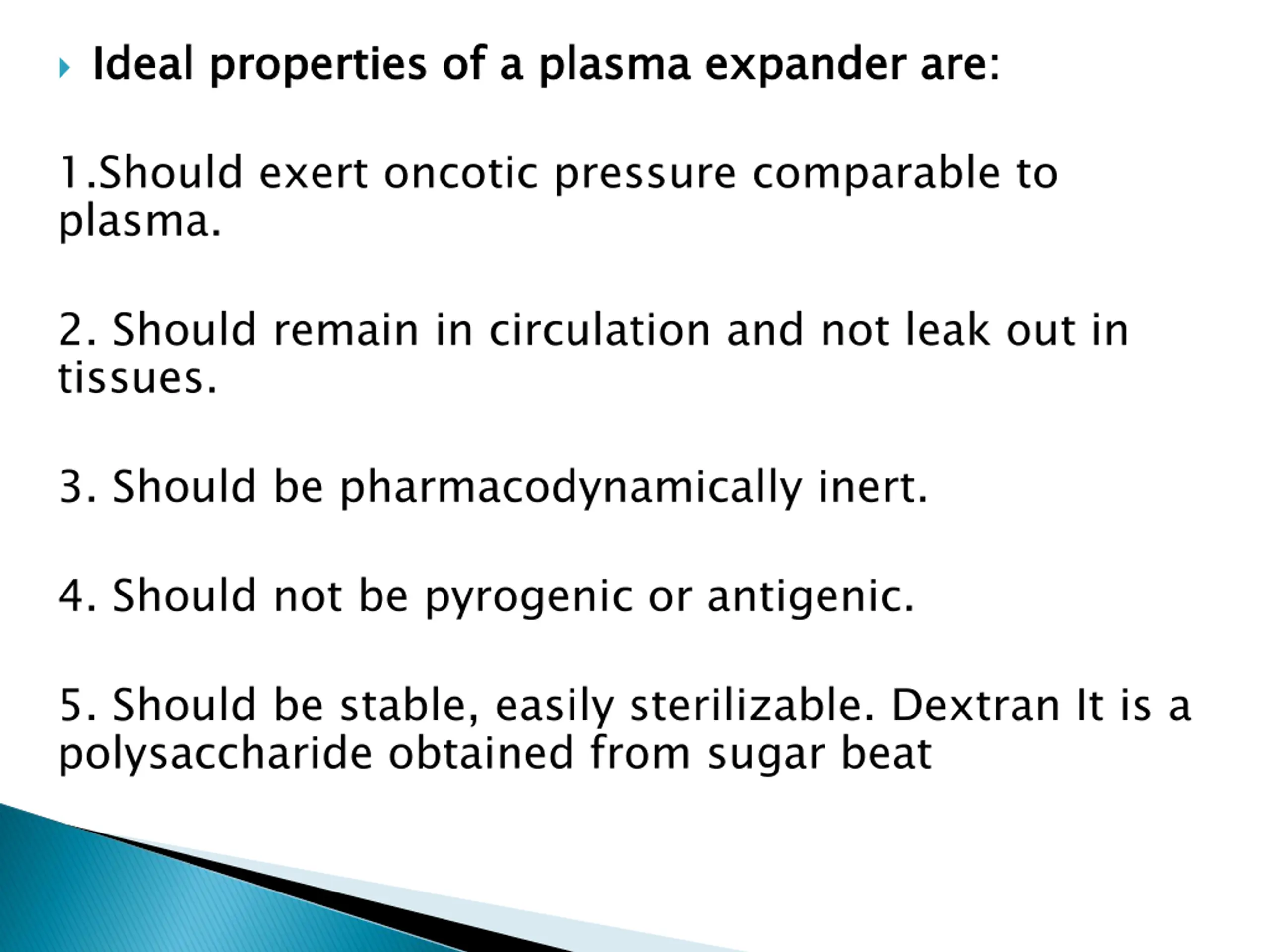 Ideal properties of a plasma expander are:

1.Should exert oncotic pressure comparable to plasma.

2. Should remain in circulation and not leak out in tissues.

3. Should be pharmacodynamically inert.

4. Should not be pyrogenic or antigenic.

5. Should be stable, easily sterilizable. Dextran It is a polysaccharide obtained from sugar beat